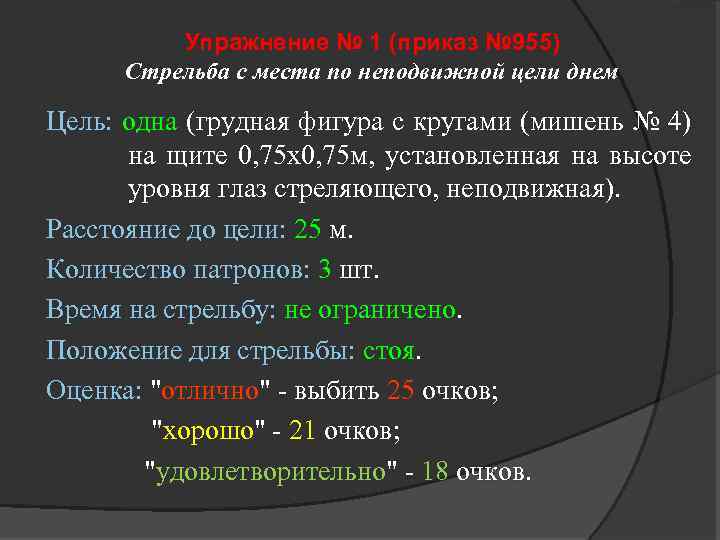 Упражнение № 1 (приказ №955)
Стрельба с места по неподвижной цели днем

Цель: одна (грудная фигура с кругами (мишень № 4) на щите 0,75х0,75м, установленная на высоте уровня глаз стреляющего, неподвижная).

Расстояние до цели: 25 м.

Количество патронов: 3 шт.

Время на стрельбу: не ограничено.

Положение для стрельбы: стоя.

Оценка: "отлично" - выбить 25 очков;

"хорошо" - 21 очков;

"удовлетворительно" - 18 очков.